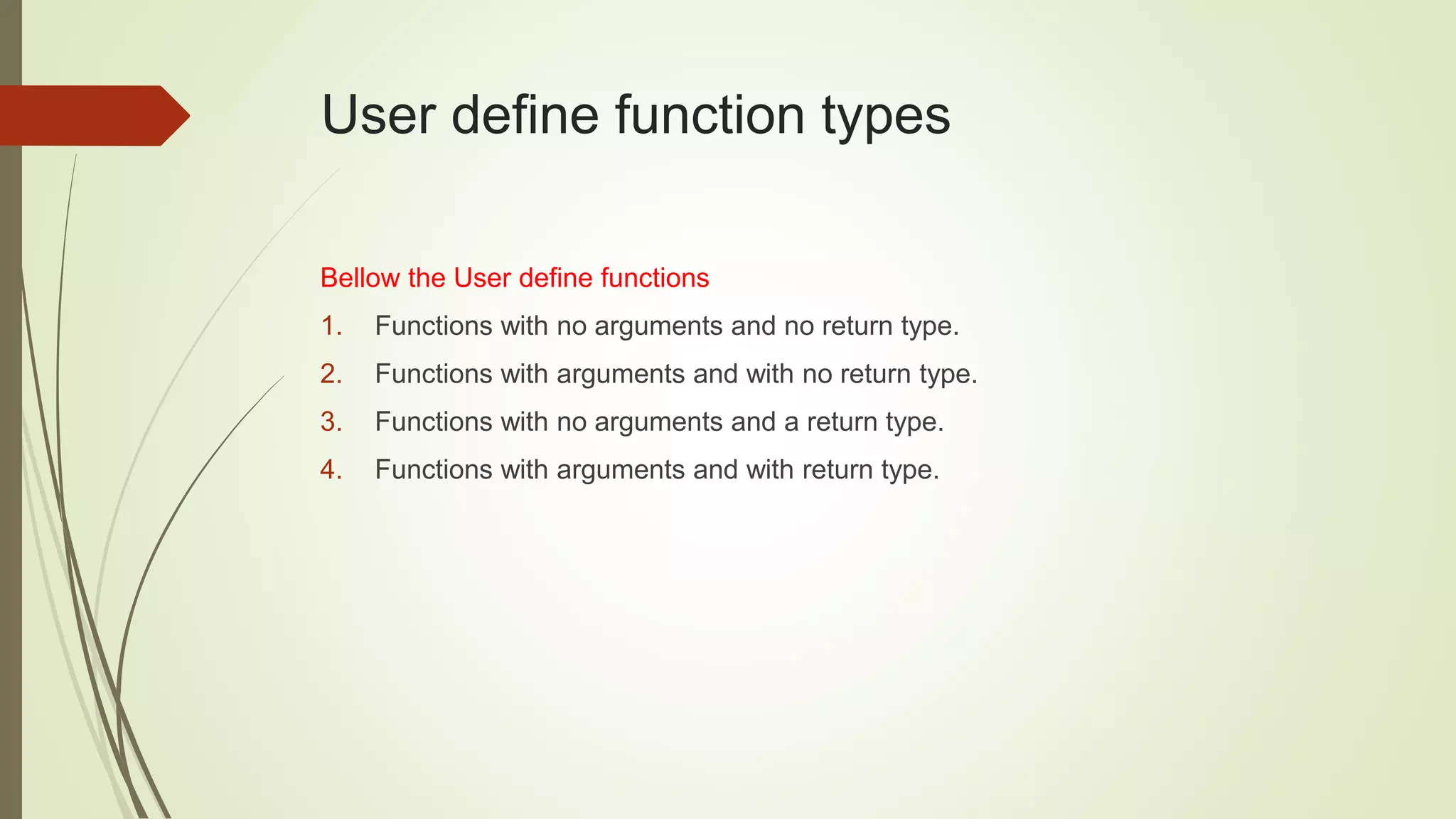 User define function types

Bellow the User define functions

1. Functions with no arguments and no return type.
2. Functions with arguments and with no return type.
3. Functions with no arguments and a return type.
4. Functions with arguments and with return type.